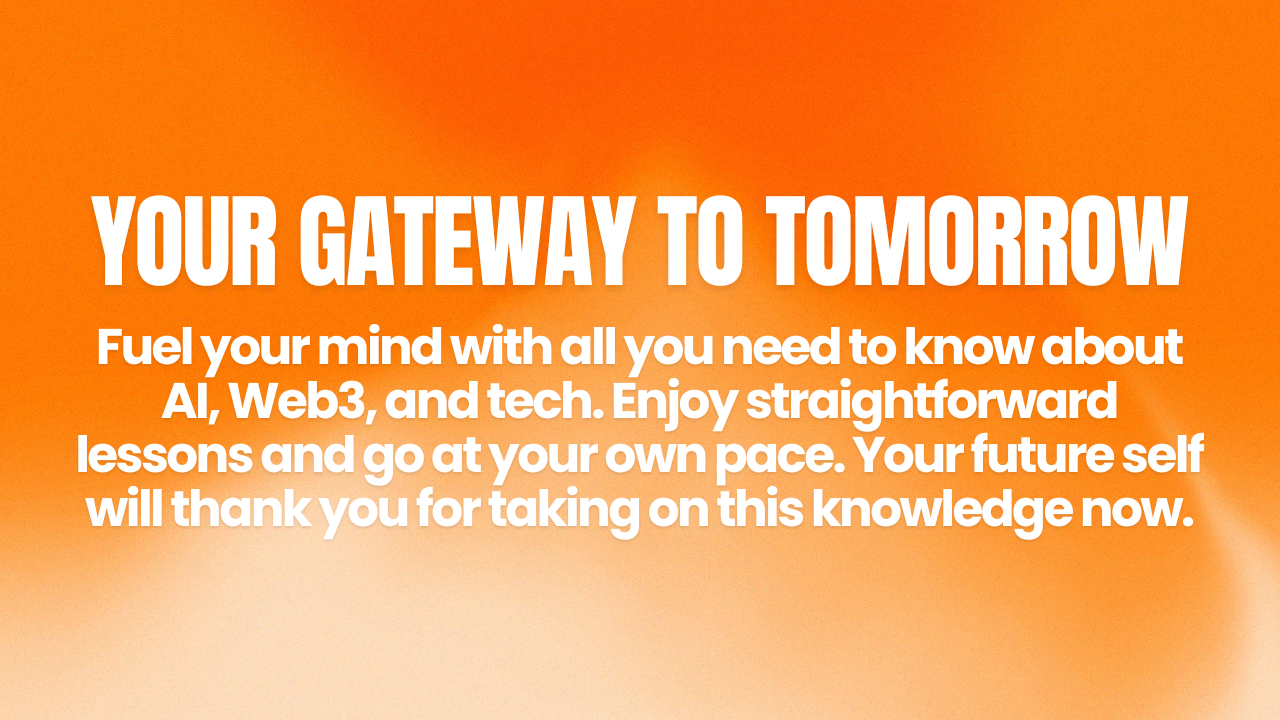 YOUR GATEWAY TO TOMORROW

Fuel your mind with all you need to know about AI, Web3, and tech. Enjoy straightforward lessons and go at your own pace. Your future self will thank you for taking on this knowledge now.